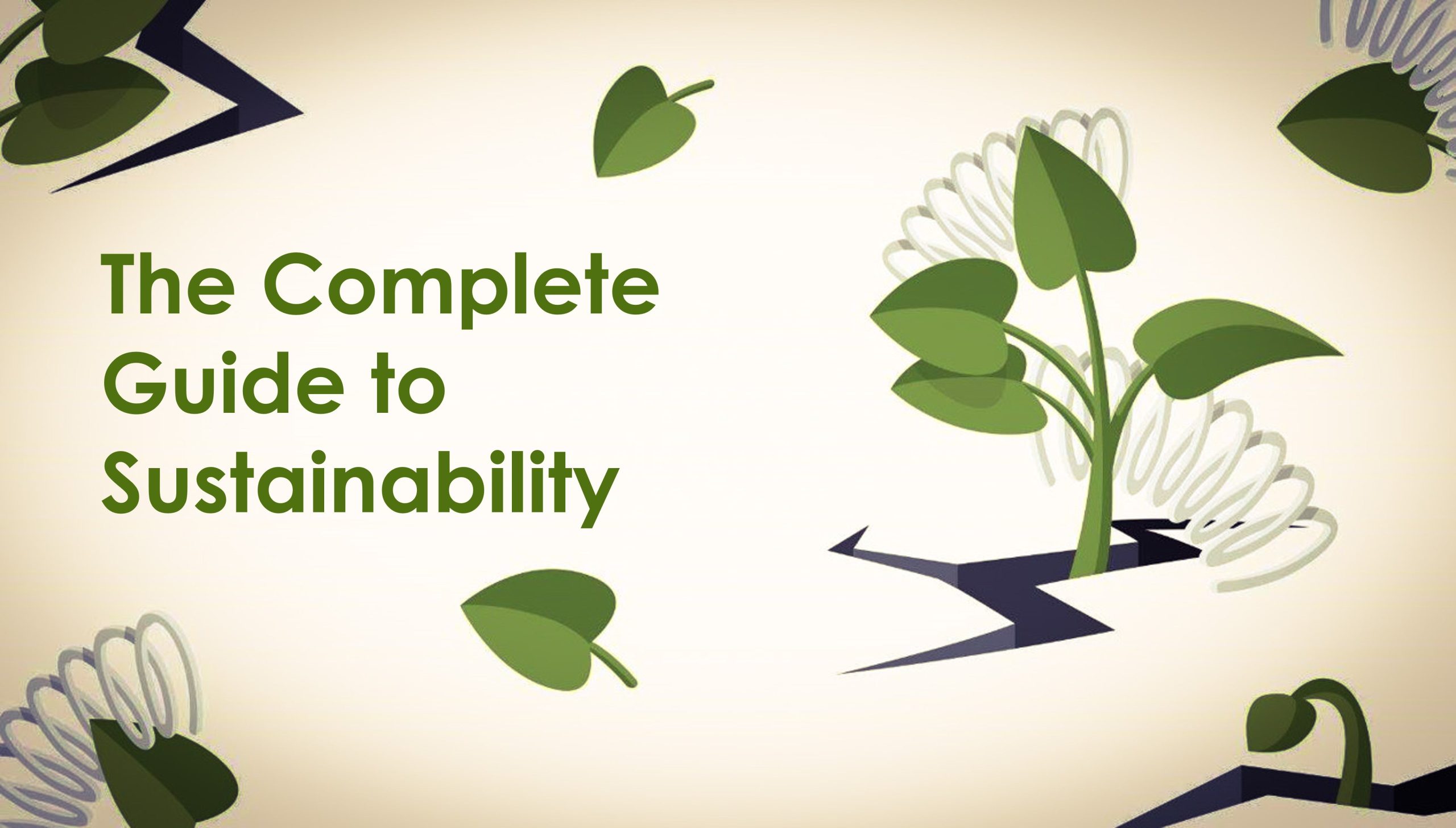 The Complete Guide to Sustainability